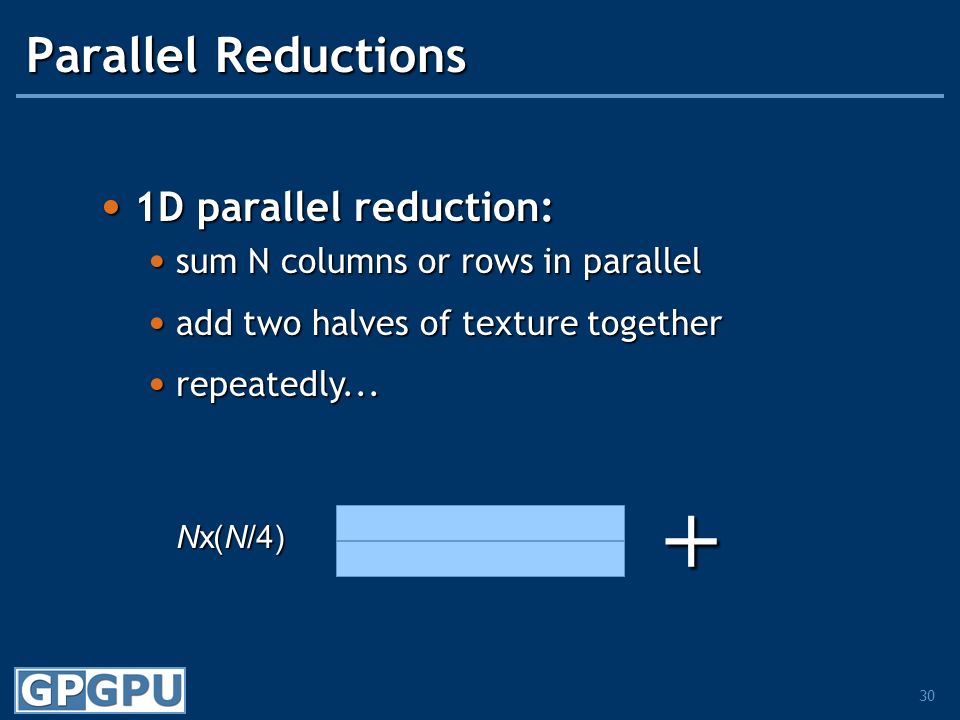 Parallel Reductions

• 1D parallel reduction:
 • sum N columns or rows in parallel
 • add two halves of texture together
 • repeatedly...

$N$x($N$/4)

+

GPGPU

30